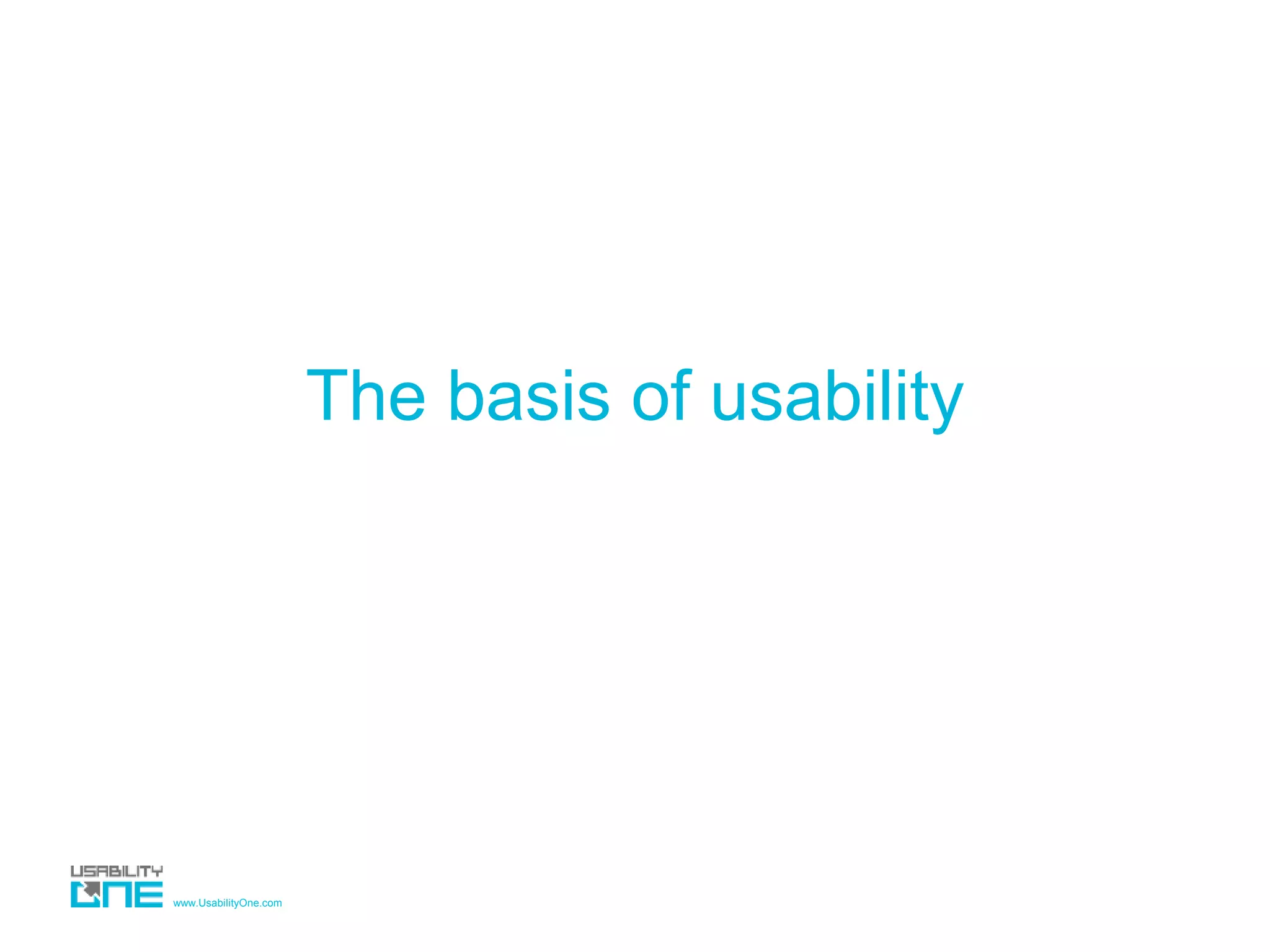 The basis of usability

USABILITY
ONE
www.UsabilityOne.com